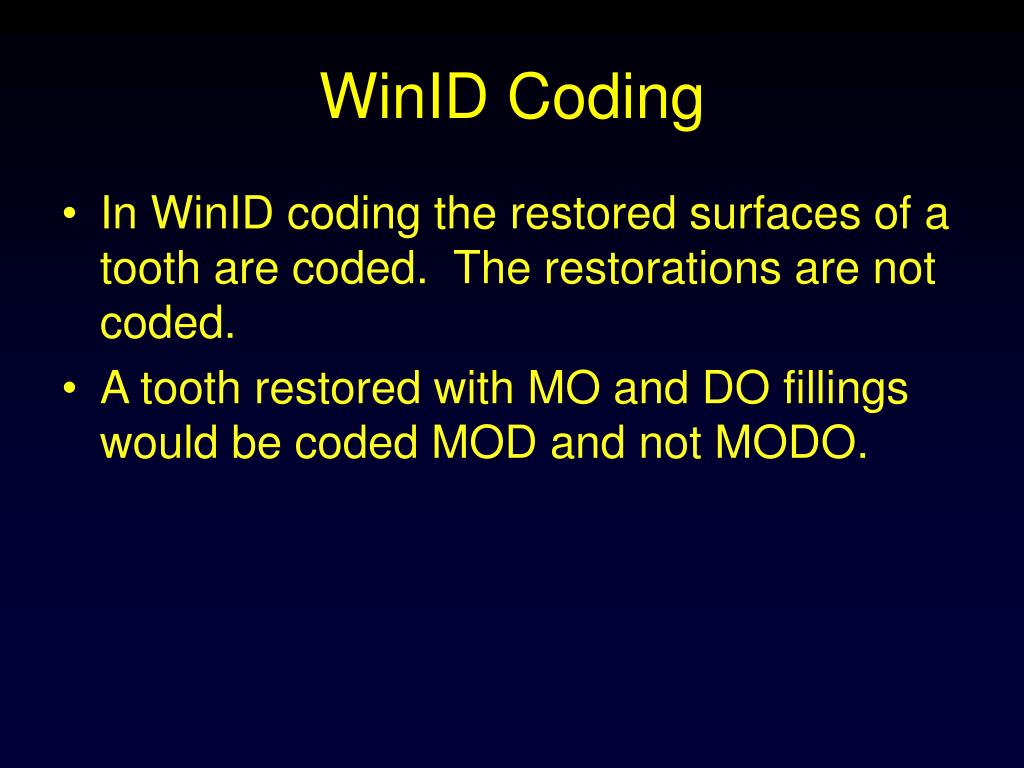 WinID Coding

• In WinID coding the restored surfaces of a tooth are coded.  The restorations are not coded.
• A tooth restored with MO and DO fillings would be coded MOD and not MODO.